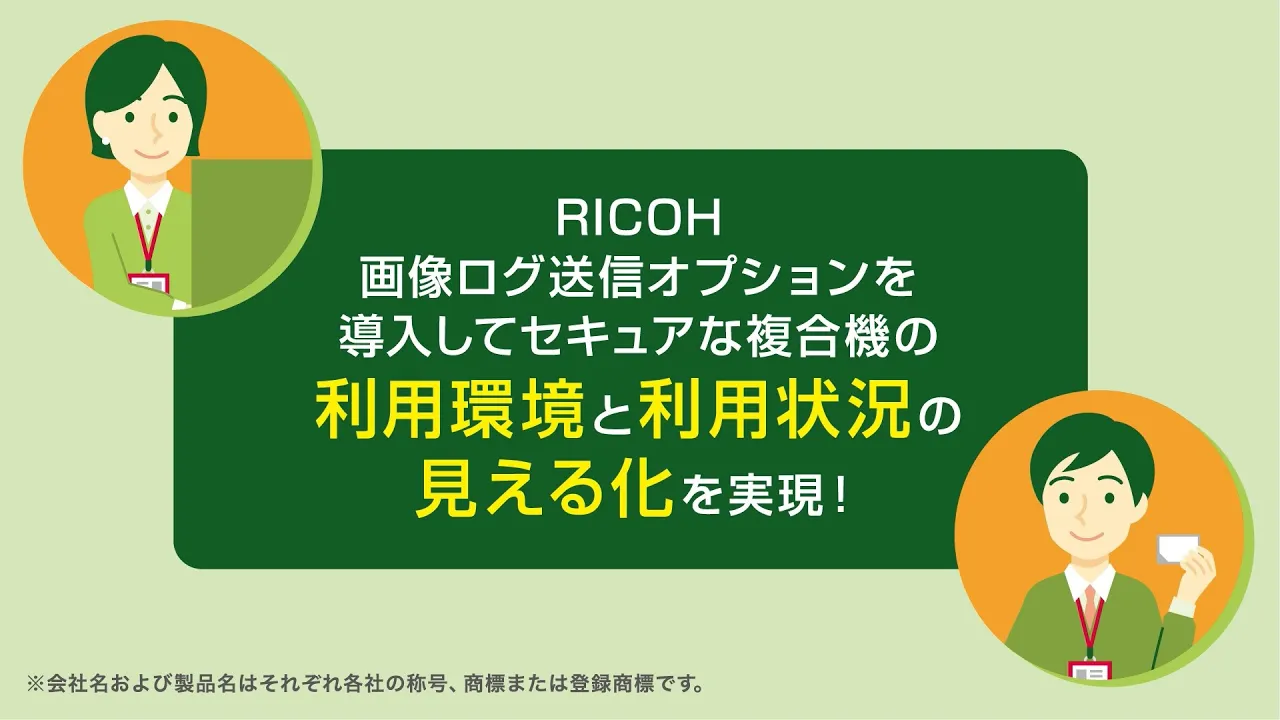 RICOH
画像ログ送信オプションを
導入してセキュアな複合機の
利用環境と利用状況の
見える化を実現！

※会社名および製品名はそれぞれ各社の称号、商標または登録商標です。